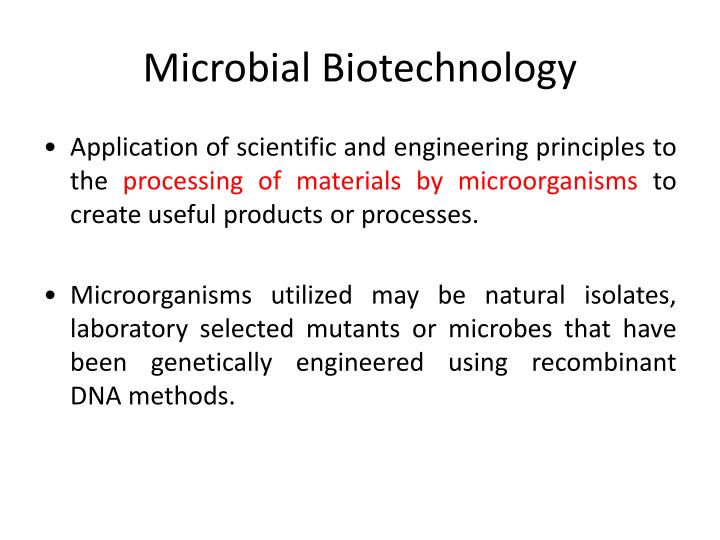 Microbial Biotechnology

• Application of scientific and engineering principles to the processing of materials by microorganisms to create useful products or processes.

• Microorganisms utilized may be natural isolates, laboratory selected mutants or microbes that have been genetically engineered using recombinant DNA methods.